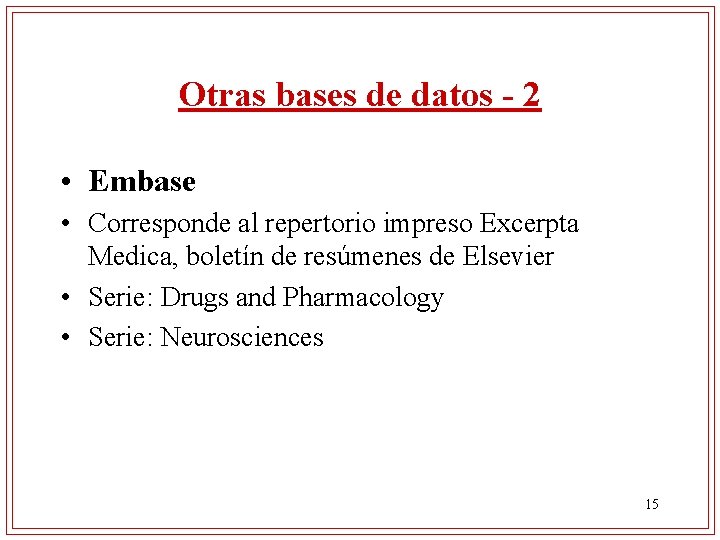 Otras bases de datos - 2

• Embase
• Corresponde al repertorio impreso Excerpta Medica, boletín de resúmenes de Elsevier
• Serie: Drugs and Pharmacology
• Serie: Neurosciences

15